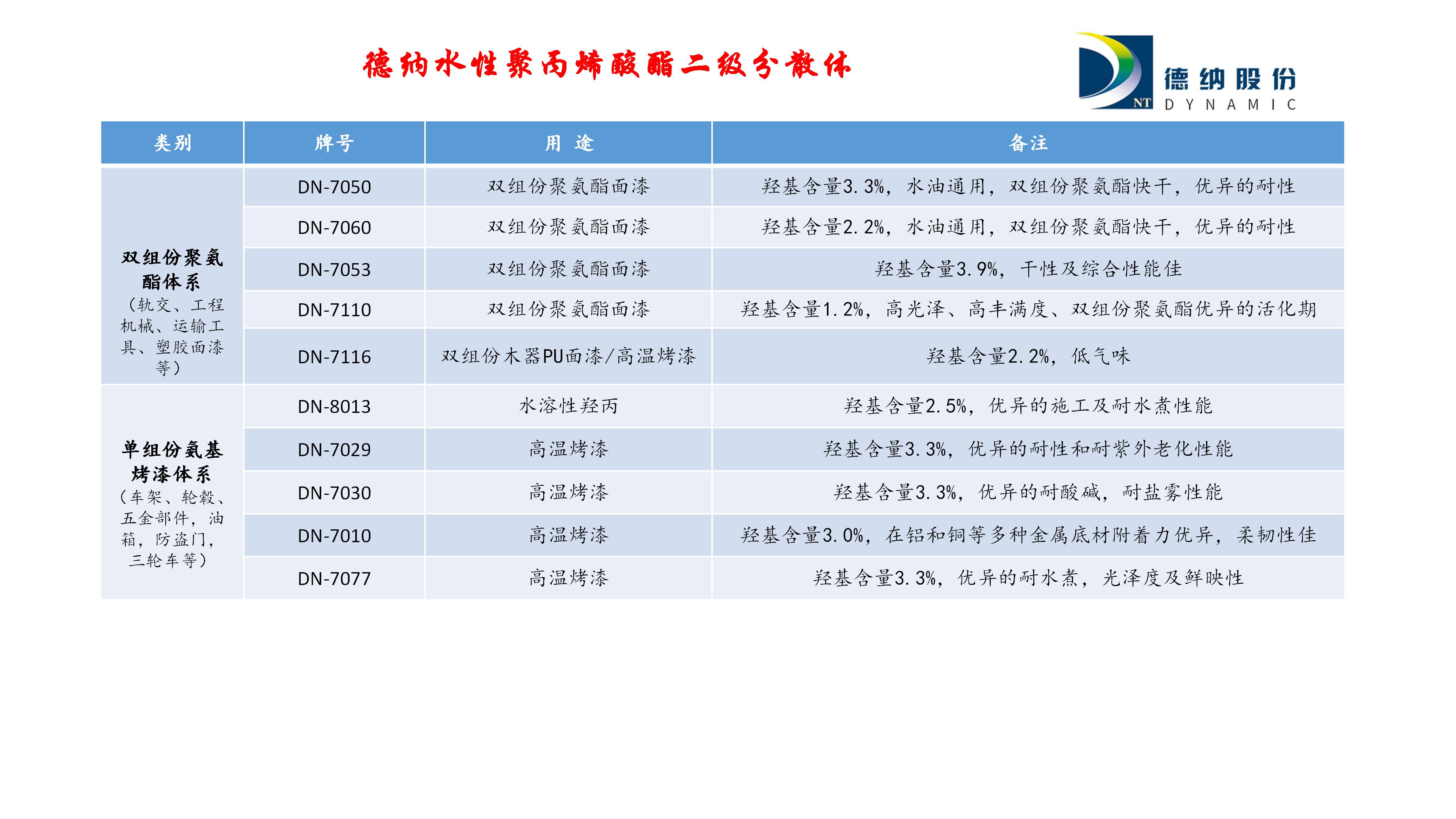 德纳水性聚丙烯酸酯二级分散体

NT 德纳股份 DYNAMIC

| 类别 | 牌号 | 用 途 | 备注 |
|---|---|---|---|
| 双组份聚氨酯体系（轨交、工程机械、运输工具、塑胶面漆等） | DN-7050 | 双组份聚氨酯面漆 | 羟基含量3.3%，水油通用，双组份聚氨酯快干，优异的耐性 |
| | DN-7060 | 双组份聚氨酯面漆 | 羟基含量2.2%，水油通用，双组份聚氨酯快干，优异的耐性 |
| | DN-7053 | 双组份聚氨酯面漆 | 羟基含量3.9%，干性及综合性能佳 |
| | DN-7110 | 双组份聚氨酯面漆 | 羟基含量1.2%，高光泽、高丰满度、双组份聚氨酯优异的活化期 |
| | DN-7116 | 双组份木器PU面漆/高温烤漆 | 羟基含量2.2%，低气味 |
| 单组份氨基烤漆体系（车架、轮毂、五金部件，油箱，防盗门，三轮车等） | DN-8013 | 水溶性羟丙 | 羟基含量2.5%，优异的施工及耐水煮性能 |
| | DN-7029 | 高温烤漆 | 羟基含量3.3%，优异的耐性和耐紫外老化性能 |
| | DN-7030 | 高温烤漆 | 羟基含量3.3%，优异的耐酸碱，耐盐雾性能 |
| | DN-7010 | 高温烤漆 | 羟基含量3.0%，在铝和铜等多种金属底材附着力优异，柔韧性佳 |
| | DN-7077 | 高温烤漆 | 羟基含量3.3%，优异的耐水煮，光泽度及鲜映性 |